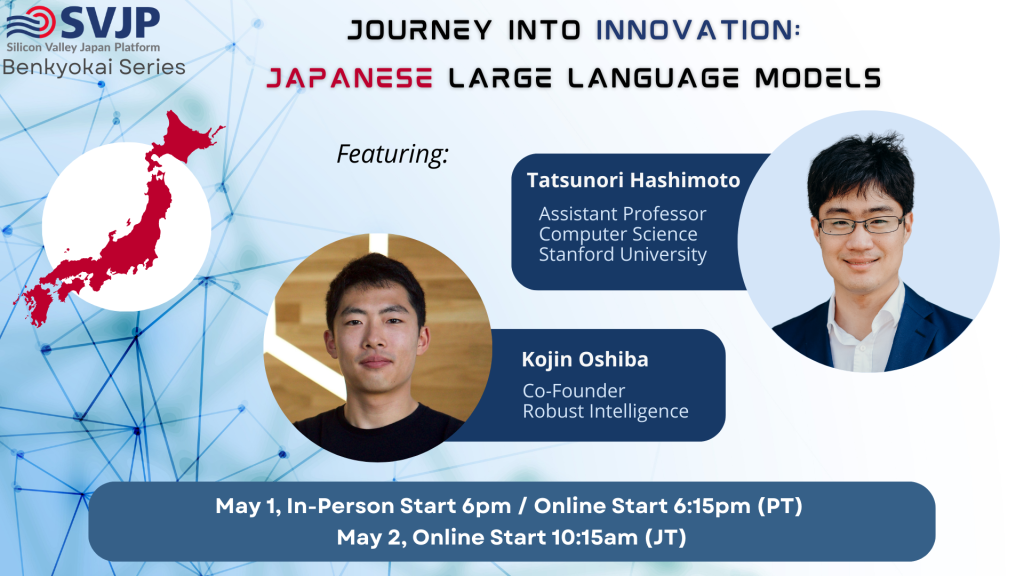 SVJP
Silicon Valley Japan Platform
Benkyokai Series

JOURNEY INTO INNOVATION:
JAPANESE LARGE LANGUAGE MODELS

Featuring:

Tatsunori Hashimoto
Assistant Professor
Computer Science
Stanford University

Kojin Oshiba
Co-Founder
Robust Intelligence

May 1, In-Person Start 6pm / Online Start 6:15pm (PT)
May 2, Online Start 10:15am (JT)